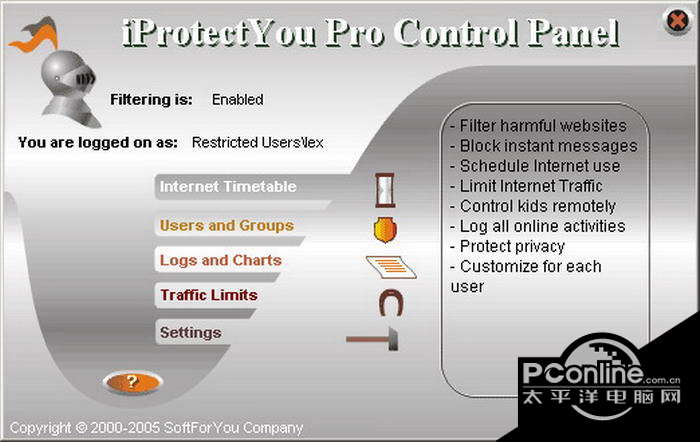 iProtectYou Pro Control Panel

Filtering is: Enabled

You are logged on as: Restricted Users\lex

Internet Timetable

Users and Groups

Logs and Charts

Traffic Limits

Settings

?

- Filter harmful websites
- Block instant messages
- Schedule Internet use
- Limit Internet Traffic
- Control kids remotely
- Log all online activities
- Protect privacy
- Customize for each user

PConline.com.cn
太平洋电脑网

Copyright © 2000-2005 SoftForYou Company